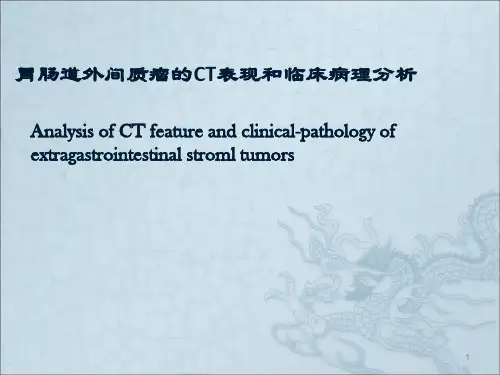 胃肠道外间质瘤的CT表现和临床病理分析

Analysis of CT feature and clinical-pathology of extragastrointestinal stroml tumors

1